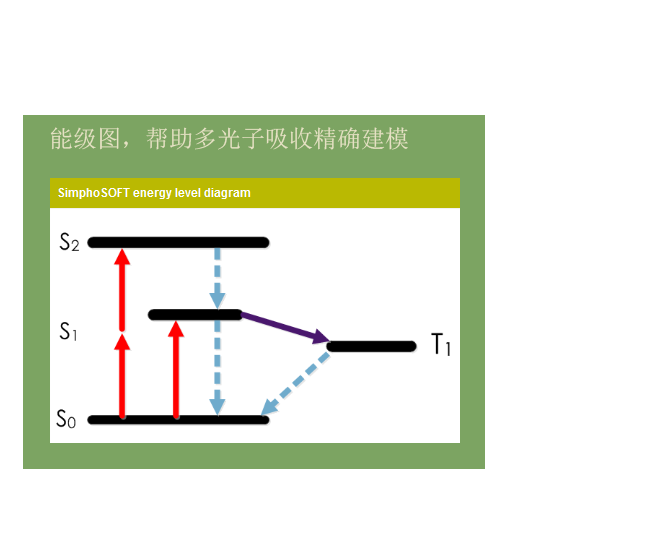 能级图，帮助多光子吸收精确建模

SimphoSOFT energy level diagram

$S_2$

$S_1$

$T_1$

$S_0$